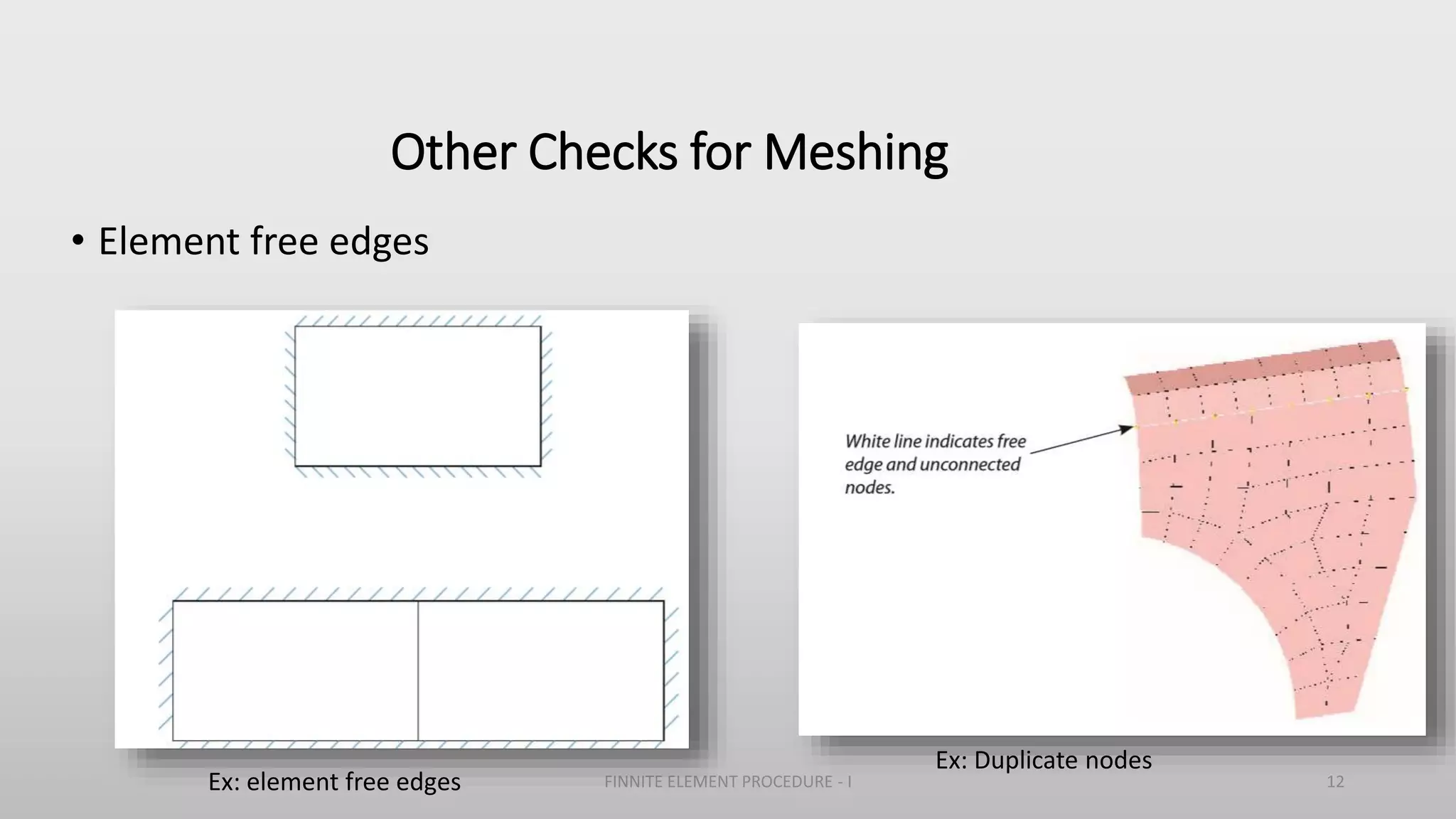 Other Checks for Meshing

• Element free edges

White line indicates free edge and unconnected nodes.

Ex: element free edges

Ex: Duplicate nodes

FINNITE ELEMENT PROCEDURE - I

12